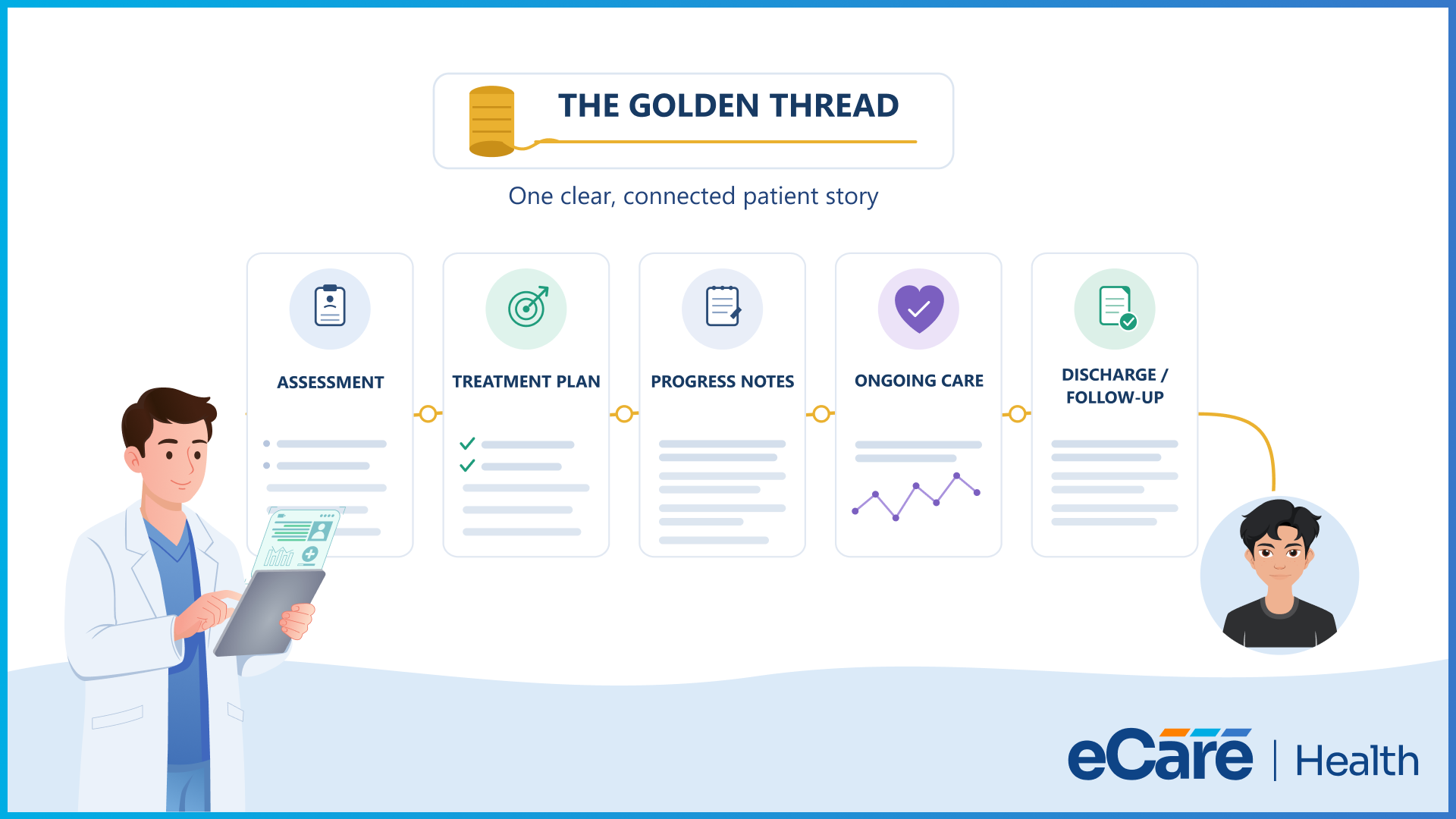 THE GOLDEN THREAD

One clear, connected patient story

ASSESSMENT

TREATMENT PLAN

PROGRESS NOTES

ONGOING CARE

DISCHARGE / FOLLOW-UP

eCare | Health